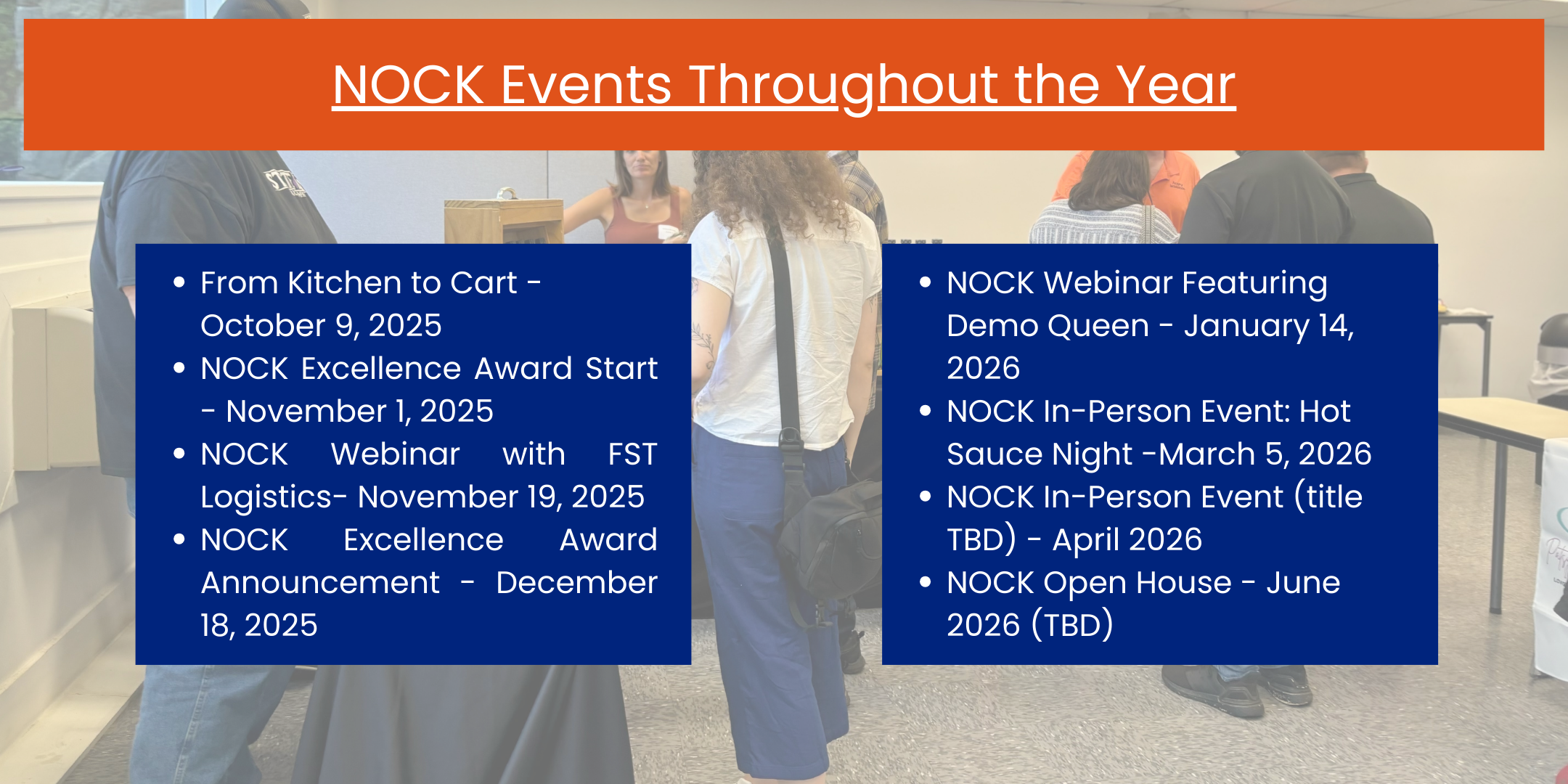 NOCK Events Throughout the Year

- From Kitchen to Cart - October 9, 2025
- NOCK Excellence Award Start - November 1, 2025
- NOCK Webinar with FST Logistics- November 19, 2025
- NOCK Excellence Award Announcement - December 18, 2025

- NOCK Webinar Featuring Demo Queen - January 14, 2026
- NOCK In-Person Event: Hot Sauce Night -March 5, 2026
- NOCK In-Person Event (title TBD) - April 2026
- NOCK Open House - June 2026 (TBD)